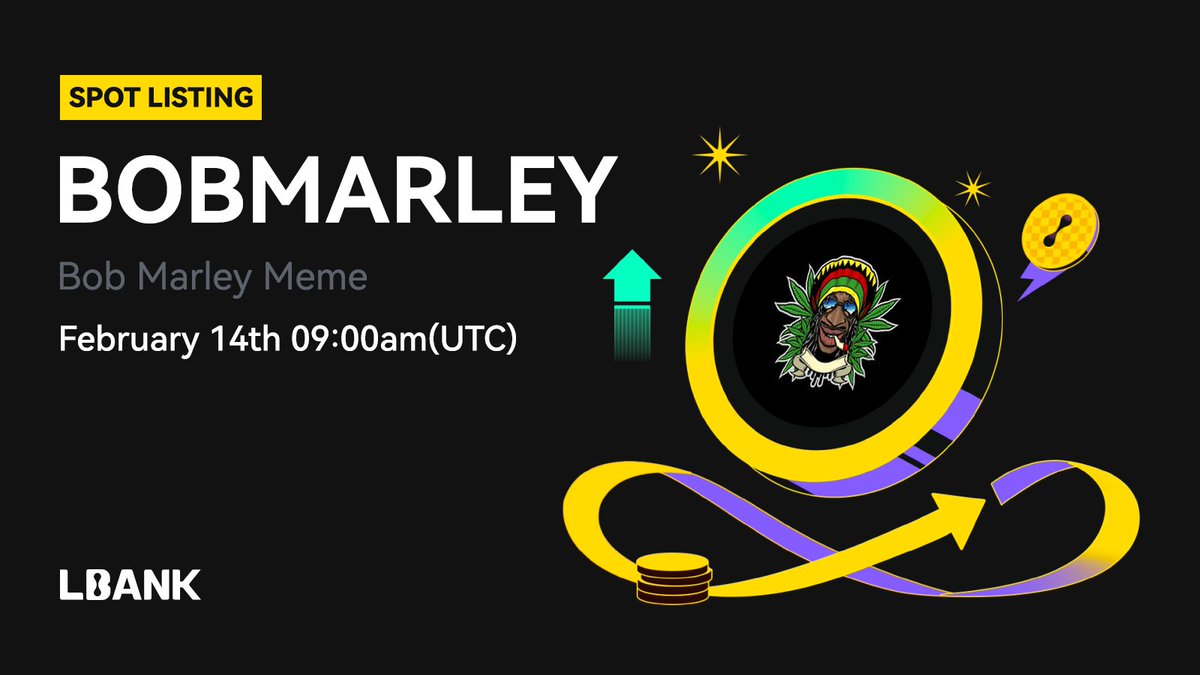 SPOT LISTING

BOBMARLEY

Bob Marley Meme

February 14th 09:00am(UTC)

LBANK